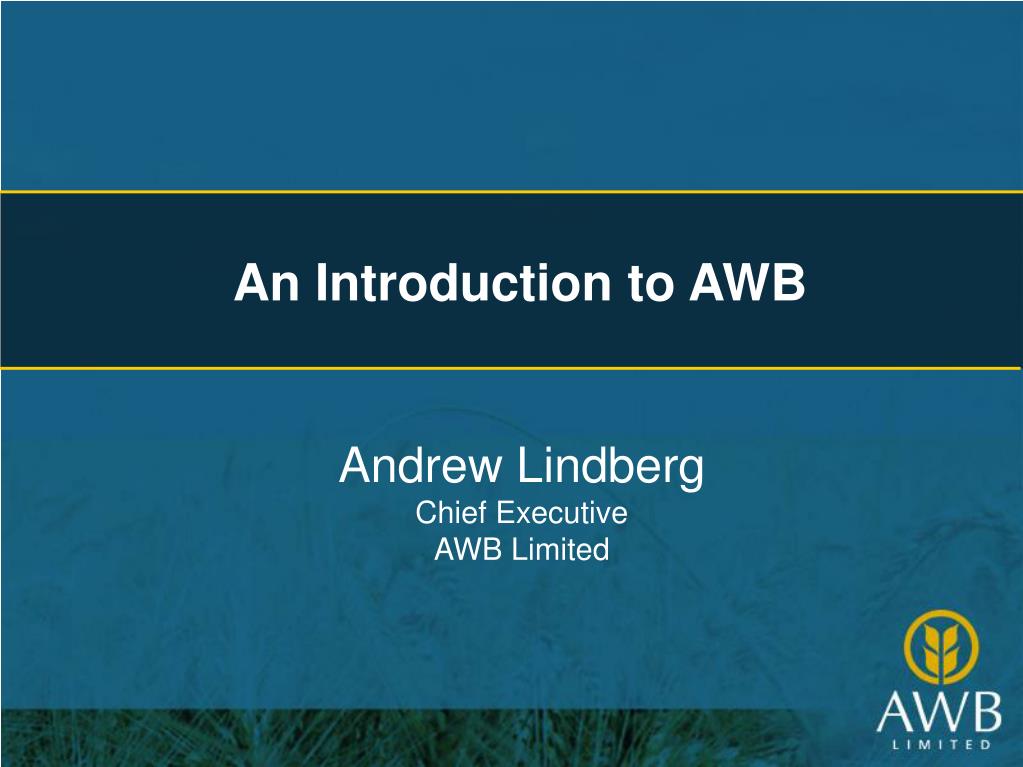 An Introduction to AWB

Andrew Lindberg
Chief Executive
AWB Limited

AWB
LIMITED